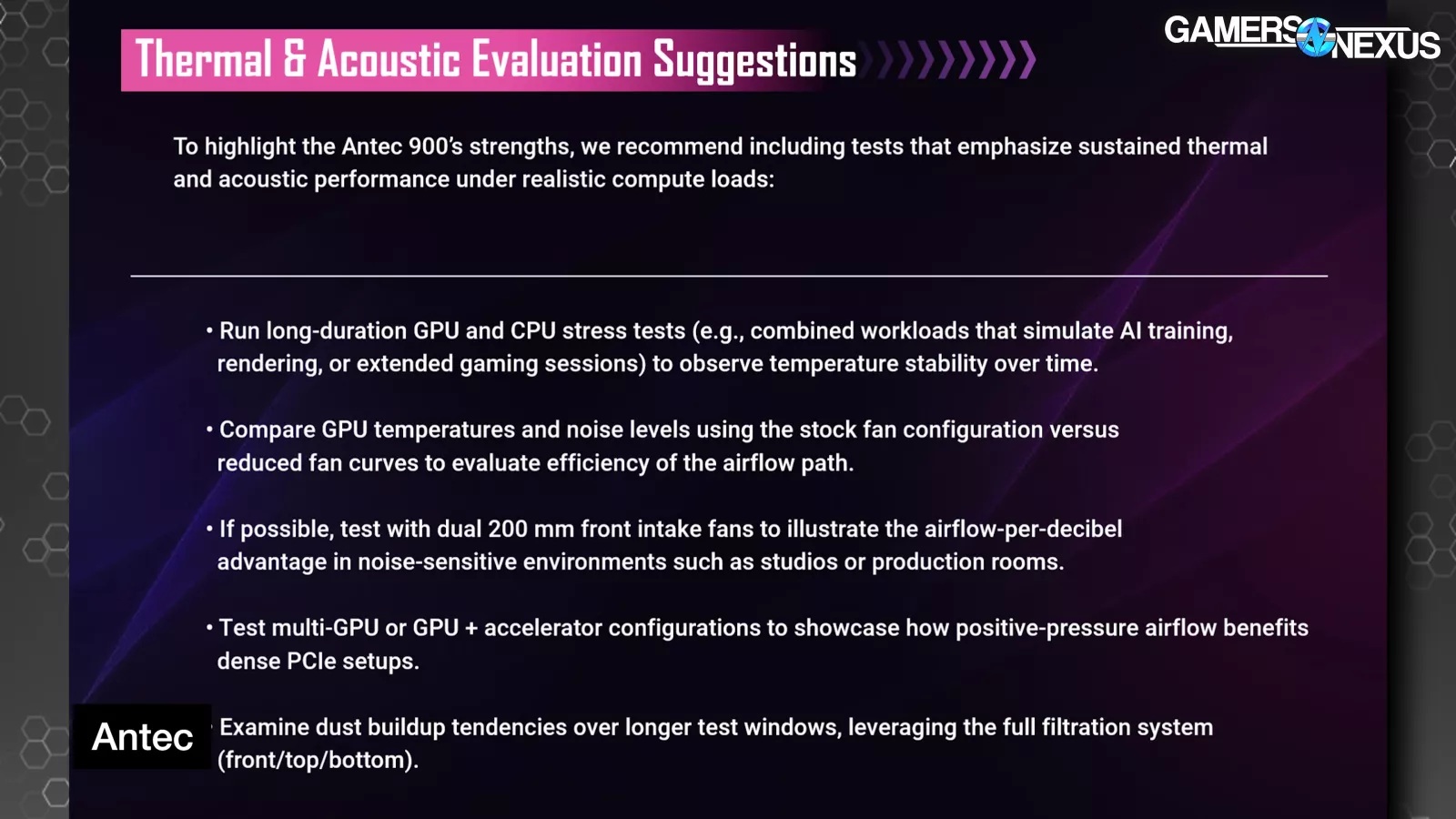 Thermal & Acoustic Evaluation Suggestions

GAMERS NEXUS

To highlight the Antec 900's strengths, we recommend including tests that emphasize sustained thermal and acoustic performance under realistic compute loads:

• Run long-duration GPU and CPU stress tests (e.g., combined workloads that simulate AI training, rendering, or extended gaming sessions) to observe temperature stability over time.

• Compare GPU temperatures and noise levels using the stock fan configuration versus reduced fan curves to evaluate efficiency of the airflow path.

• If possible, test with dual 200 mm front intake fans to illustrate the airflow-per-decibel advantage in noise-sensitive environments such as studios or production rooms.

• Test multi-GPU or GPU + accelerator configurations to showcase how positive-pressure airflow benefits dense PCIe setups.

Antec

Examine dust buildup tendencies over longer test windows, leveraging the full filtration system (front/top/bottom).